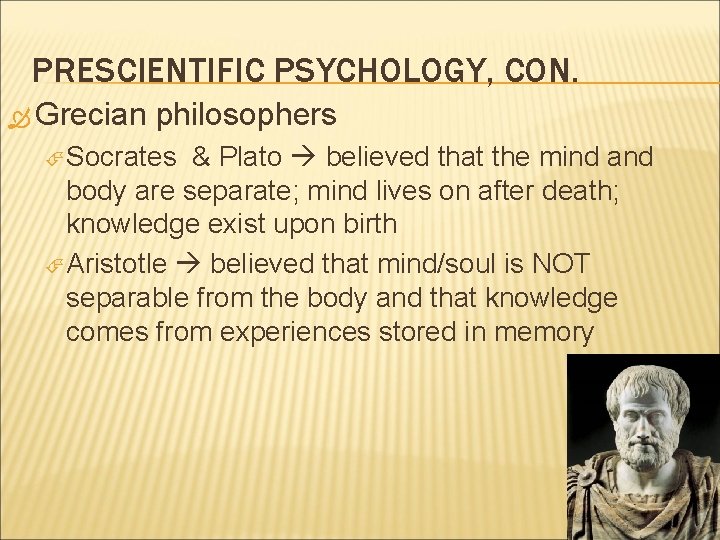 PRESCIENTIFIC PSYCHOLOGY, CON.

Grecian philosophers

Socrates & Plato → believed that the mind and body are separate; mind lives on after death; knowledge exist upon birth

Aristotle → believed that mind/soul is NOT separable from the body and that knowledge comes from experiences stored in memory